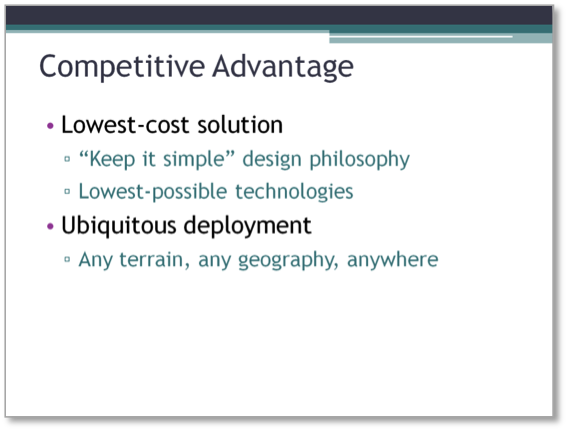 Competitive Advantage

• Lowest-cost solution
▫ “Keep it simple” design philosophy
▫ Lowest-possible technologies
• Ubiquitous deployment
▫ Any terrain, any geography, anywhere